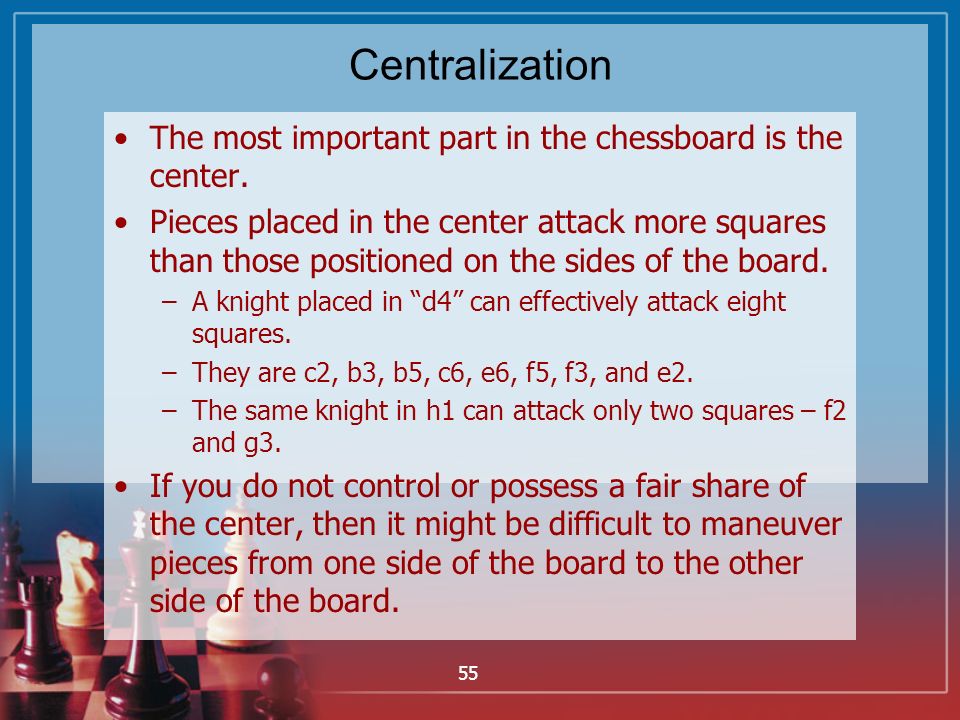 Centralization

• The most important part in the chessboard is the center.

• Pieces placed in the center attack more squares than those positioned on the sides of the board.

– A knight placed in “d4” can effectively attack eight squares.

– They are c2, b3, b5, c6, e6, f5, f3, and e2.

– The same knight in h1 can attack only two squares – f2 and g3.

• If you do not control or possess a fair share of the center, then it might be difficult to maneuver pieces from one side of the board to the other side of the board.

55